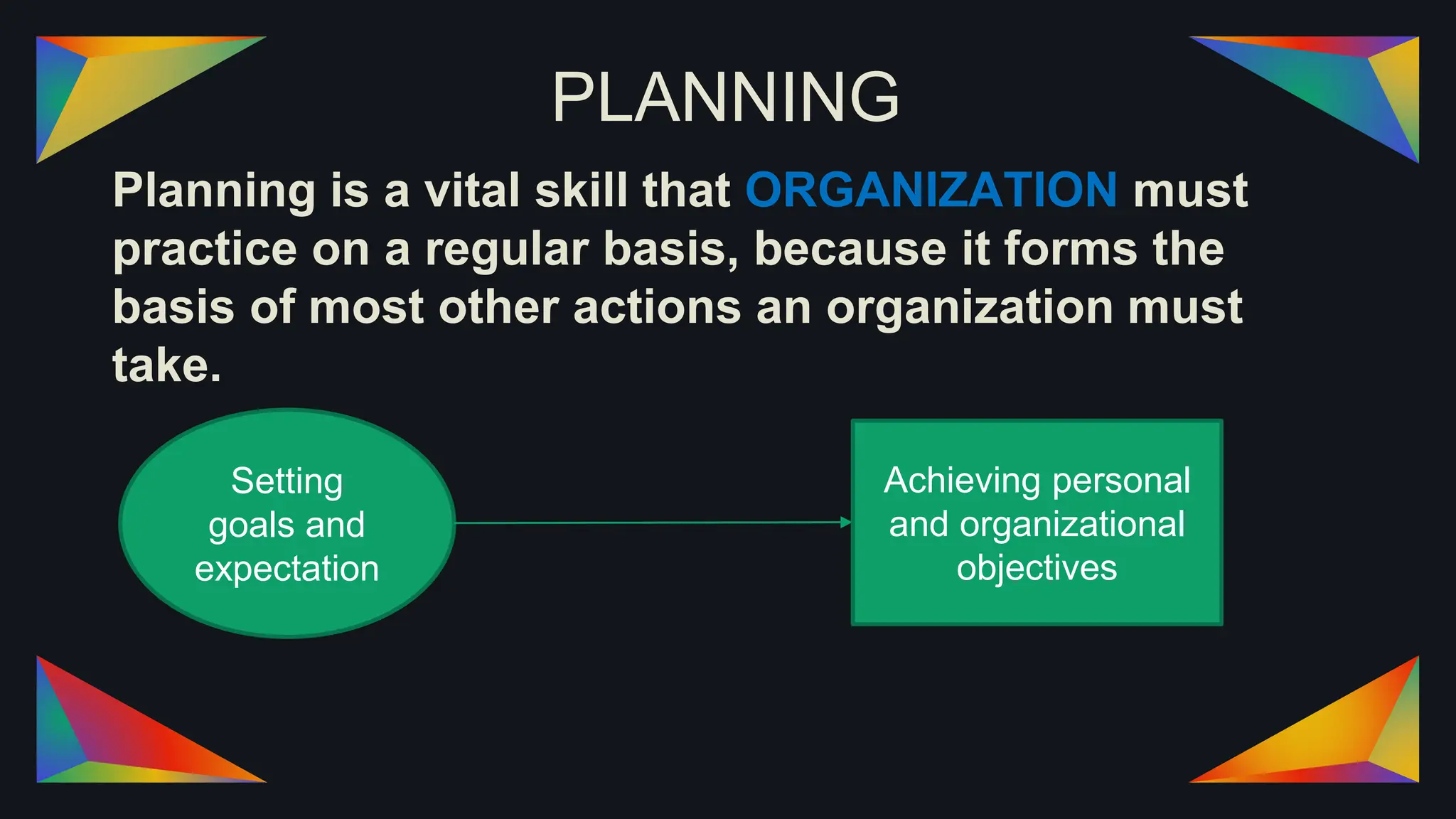 PLANNING

Planning is a vital skill that ORGANIZATION must practice on a regular basis, because it forms the basis of most other actions an organization must take.

Setting goals and expectation

Achieving personal and organizational objectives